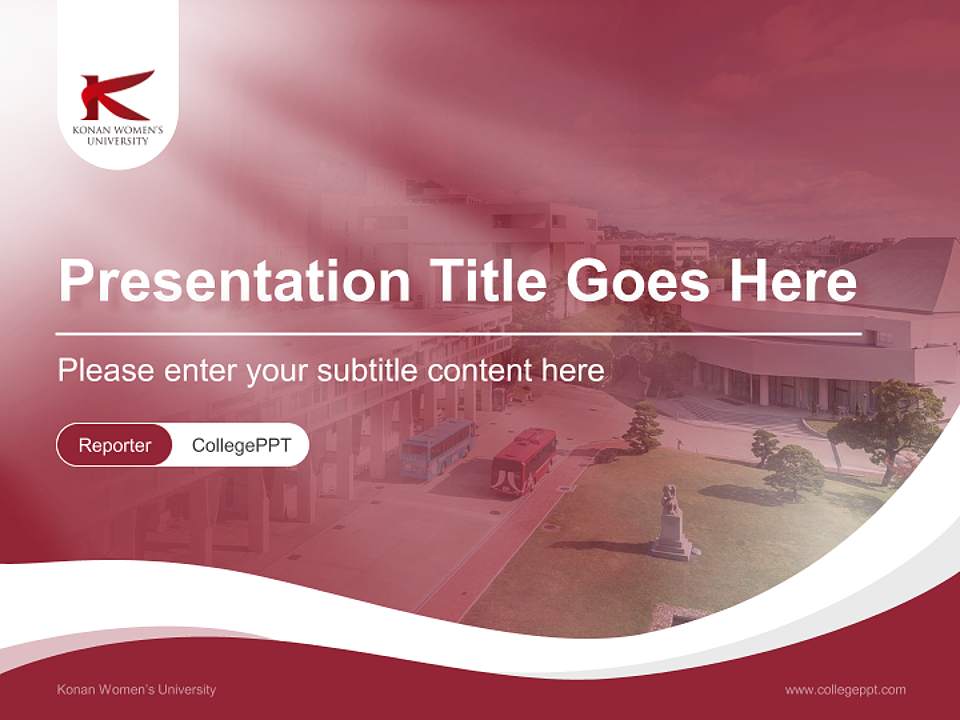 KONAN WOMEN'S UNIVERSITY

Presentation Title Goes Here

Please enter your subtitle content here

Reporter CollegePPT

Konan Women's University

www.collegeppt.com